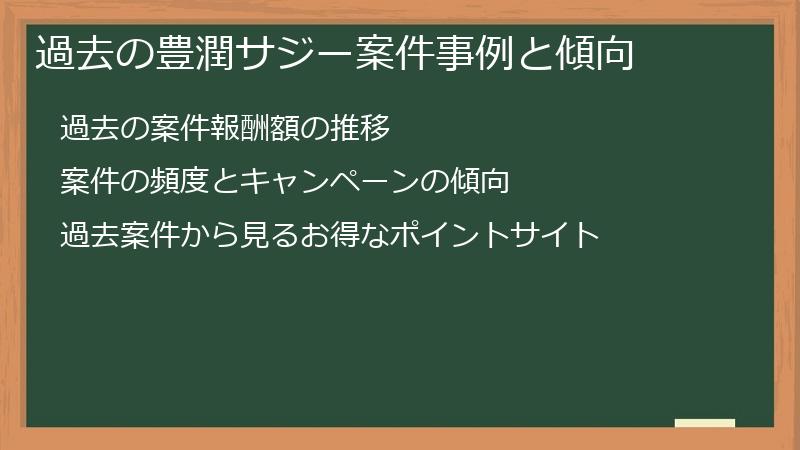 過去の豊潤サジー案件事例と傾向

過去の案件報酬額の推移

案件の頻度とキャンペーンの傾向

過去案件から見るお得なポイントサイト